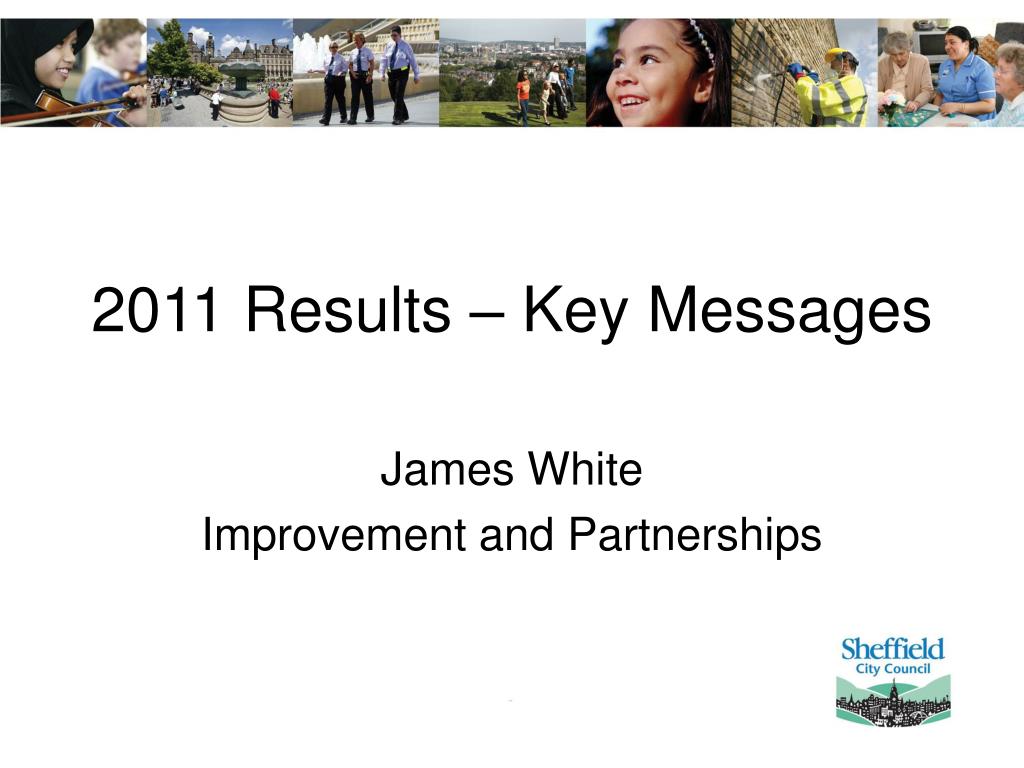 2011 Results – Key Messages

James White
Improvement and Partnerships

Sheffield
City Council